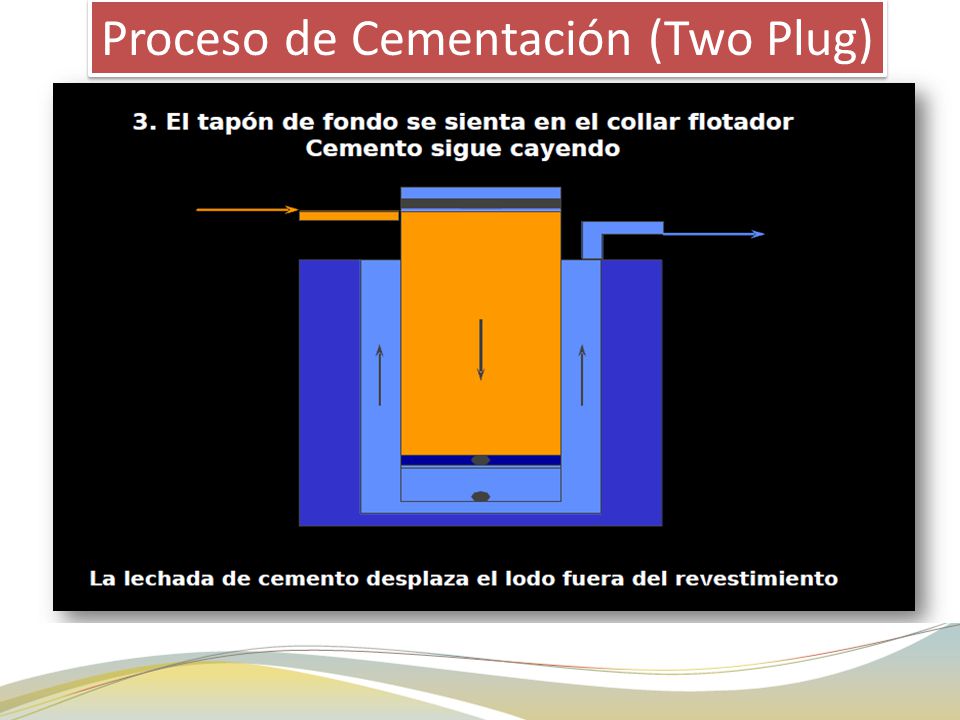 Proceso de Cementación (Two Plug)

3. El tapón de fondo se sienta en el collar flotador
Cemento sigue cayendo

La lechada de cemento desplaza el lodo fuera del revestimiento